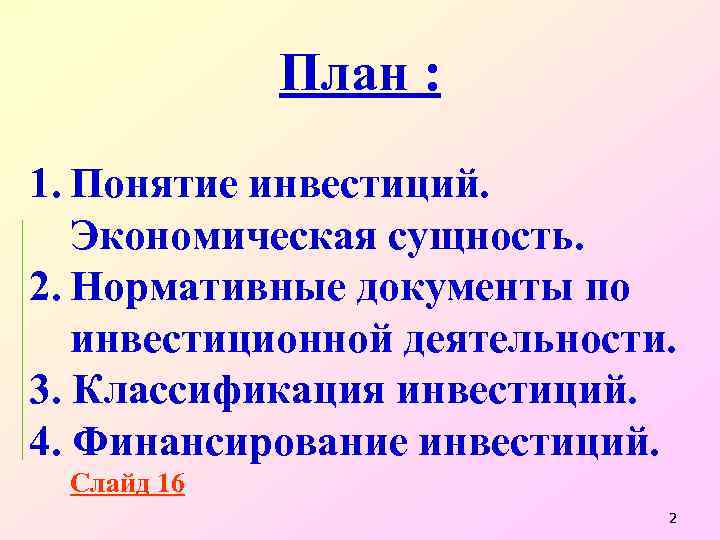 План :

1. Понятие инвестиций. Экономическая сущность.
2. Нормативные документы по инвестиционной деятельности.
3. Классификация инвестиций.
4. Финансирование инвестиций.
Слайд 16

2